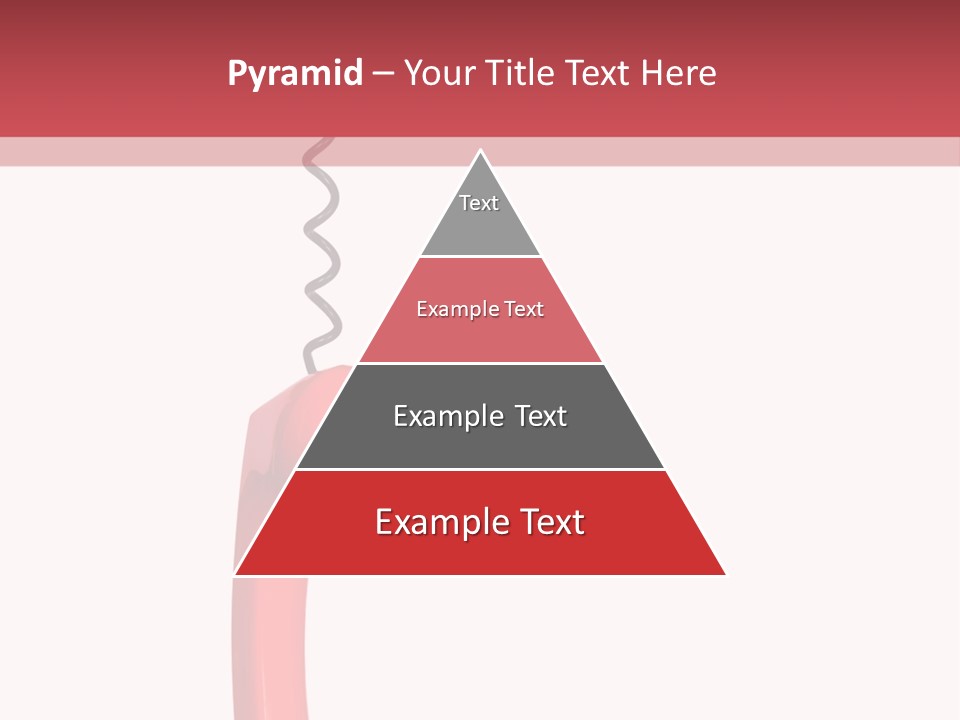 Pyramid – Your Title Text Here

Text

Example Text

Example Text

Example Text